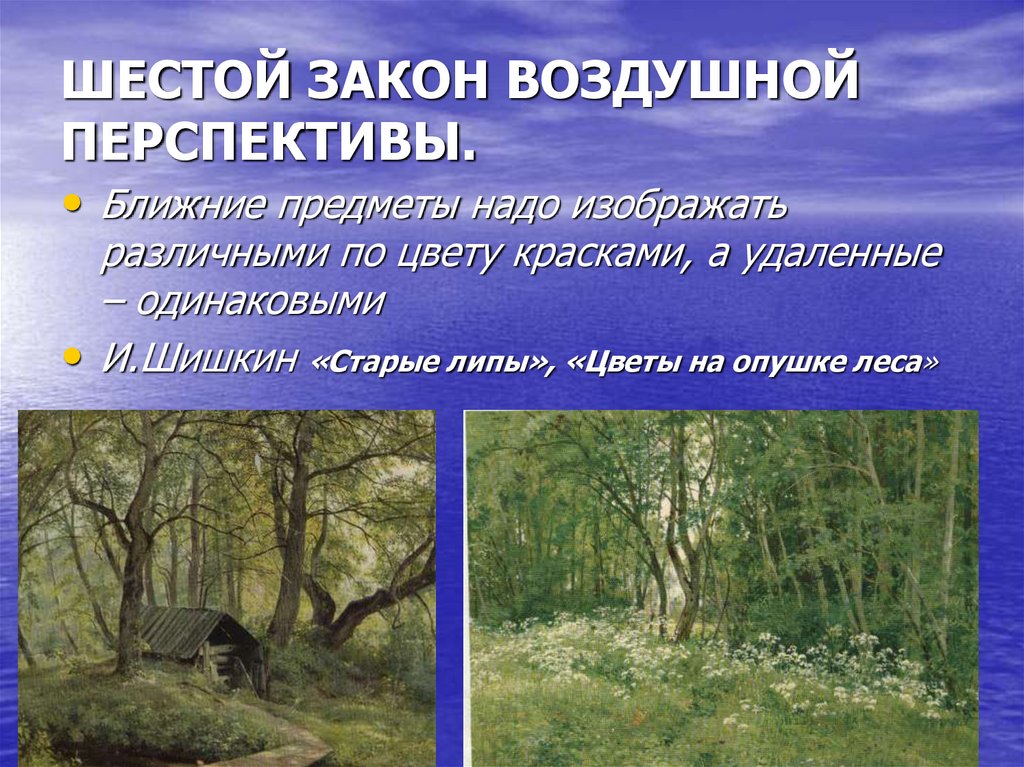 ШЕСТОЙ ЗАКОН ВОЗДУШНОЙ ПЕРСПЕКТИВЫ.

• Ближние предметы надо изображать различными по цвету красками, а удаленные – одинаковыми

• И.Шишкин «Старые липы», «Цветы на опушке леса»